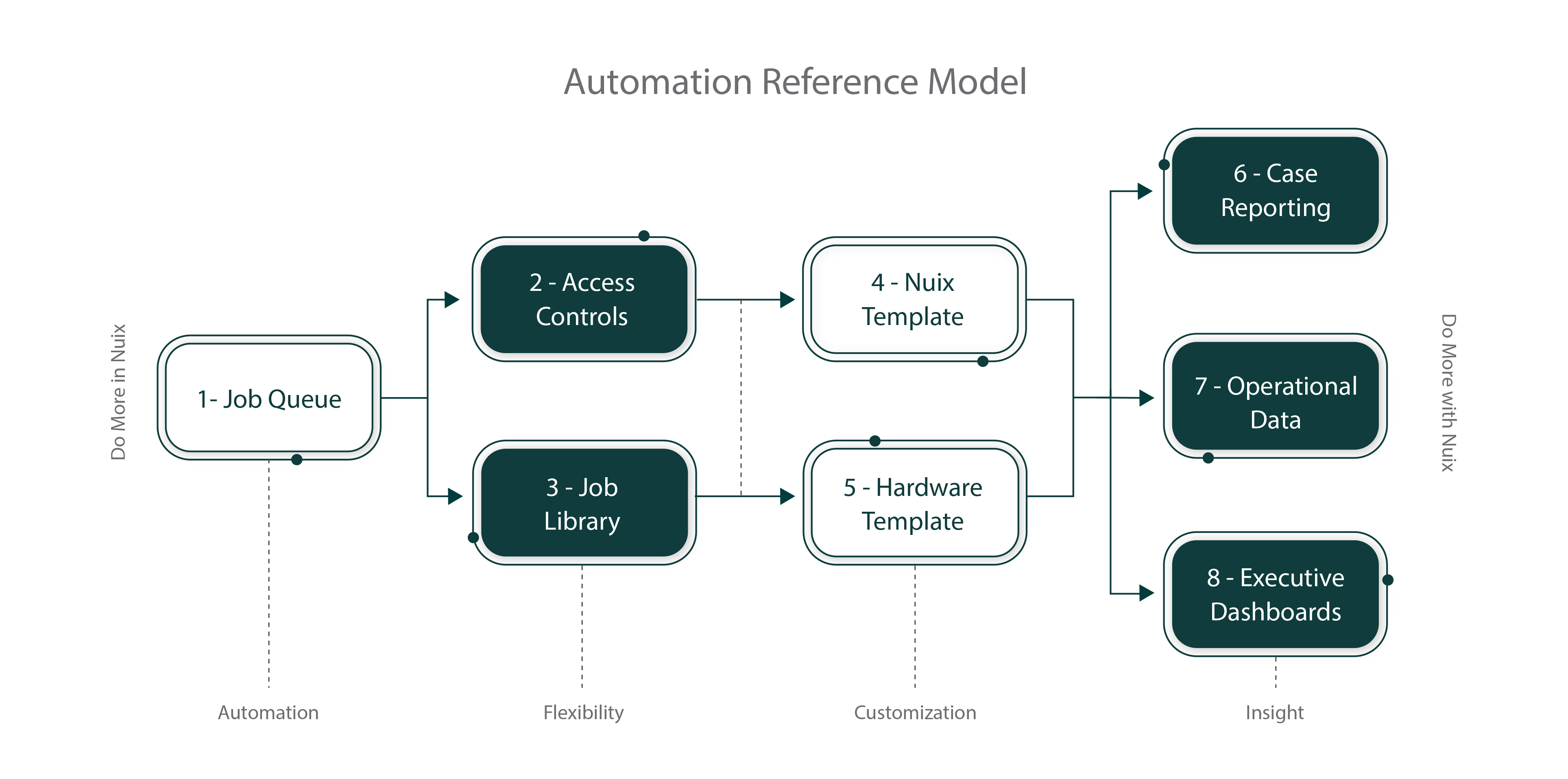 Automation Reference Model

Do More in Nuix

1- Job Queue

2 - Access Controls

3 - Job Library

4 - Nuix Template

5 - Hardware Template

6 - Case Reporting

7 - Operational Data

8 - Executive Dashboards

Do More with Nuix

Automation

Flexibility

Customization

Insight